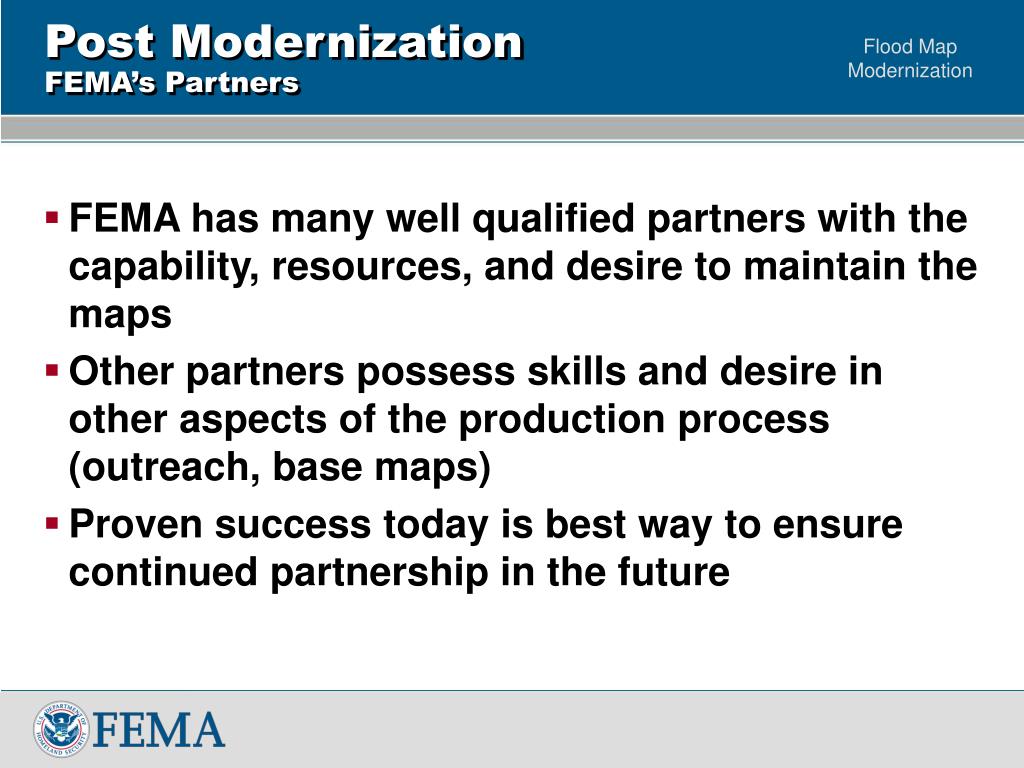 Post Modernization
FEMA's Partners

Flood Map Modernization

▪ FEMA has many well qualified partners with the capability, resources, and desire to maintain the maps

▪ Other partners possess skills and desire in other aspects of the production process (outreach, base maps)

▪ Proven success today is best way to ensure continued partnership in the future

U.S. DEPARTMENT OF HOMELAND SECURITY

FEMA